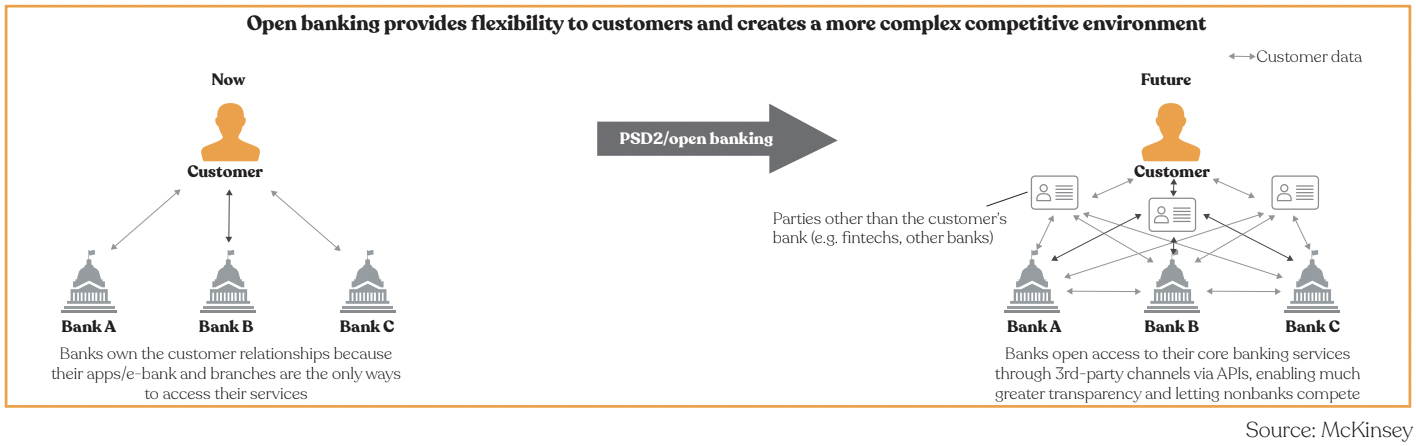 Open banking provides flexibility to customers and creates a more complex competitive environment

Customer data

Now

Customer

Bank A

Bank B

Bank C

Banks own the customer relationships because their apps/e-bank and branches are the only ways to access their services

PSD2/open banking

Future

Customer

Parties other than the customer's bank (e.g. fintechs, other banks)

Bank A

Bank B

Bank C

Banks open access to their core banking services through 3rd-party channels via APIs, enabling much greater transparency and letting nonbanks compete

Source: McKinsey